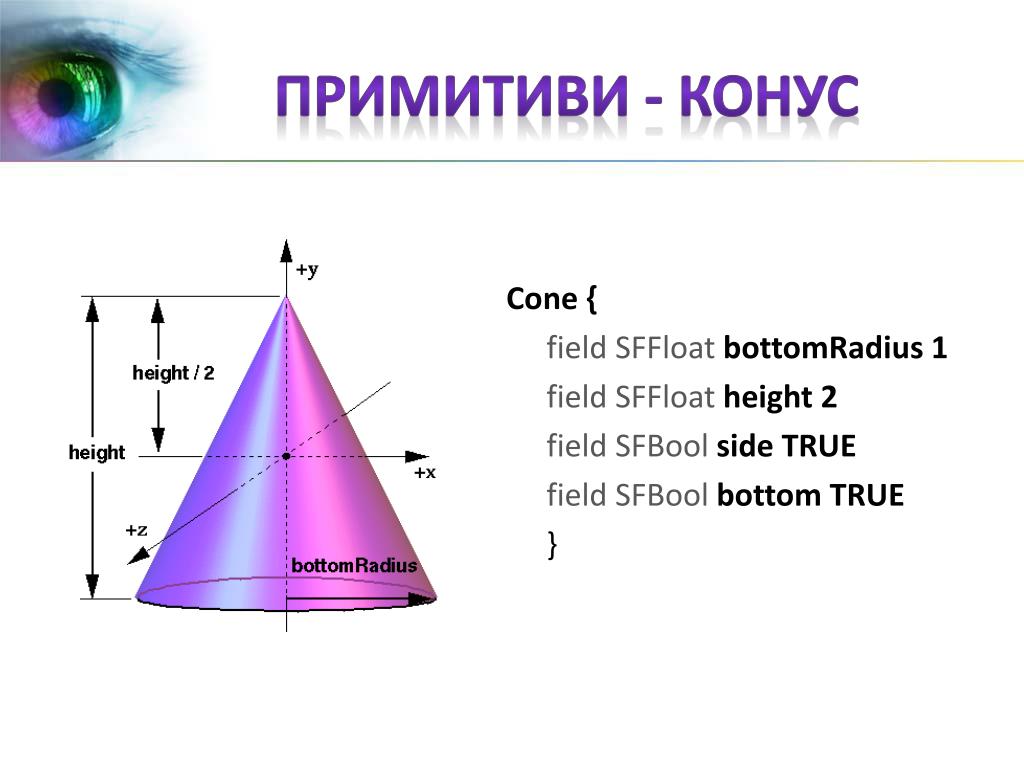 ПРИМИТИВИ - КОНУС

+y

height / 2

height

+x

+z

bottomRadius

Cone {
field SFFloat bottomRadius 1
field SFFloat height 2
field SFBool side TRUE
field SFBool bottom TRUE
}